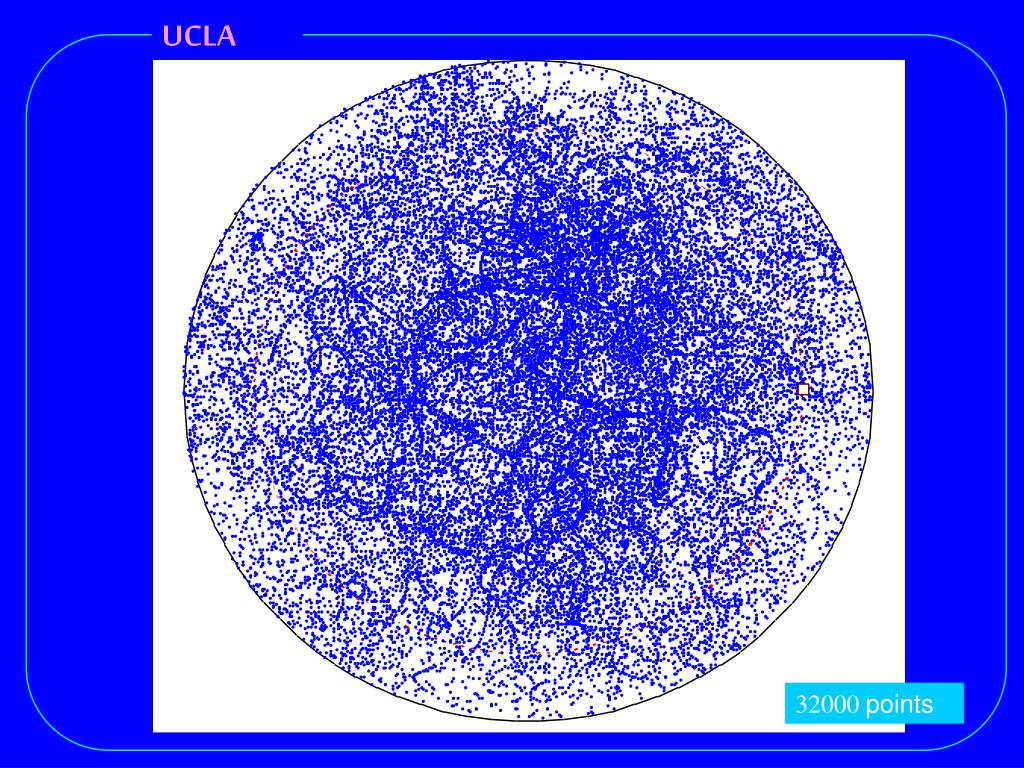 UCLA

32000 points